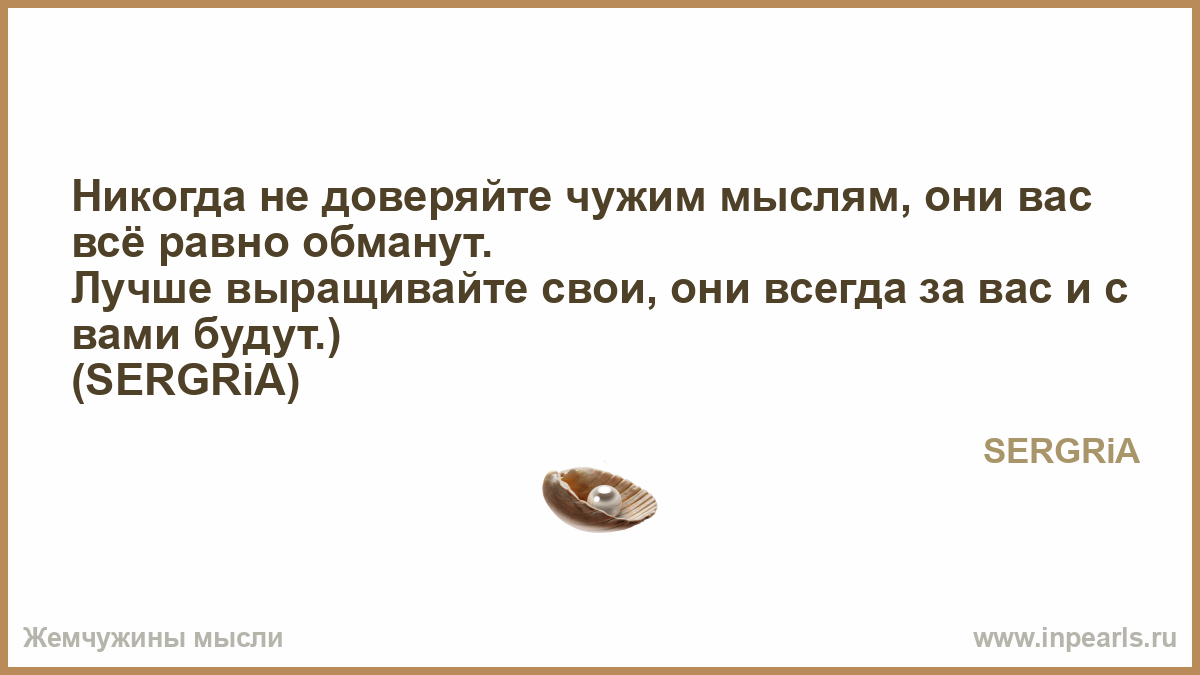 Никогда не доверяйте чужим мыслям, они вас всё равно обманут.
Лучше выращивайте свои, они всегда за вас и с вами будут.)
(SERGRiA)

SERGRiA

Жемчужины мысли

www.inpearls.ru